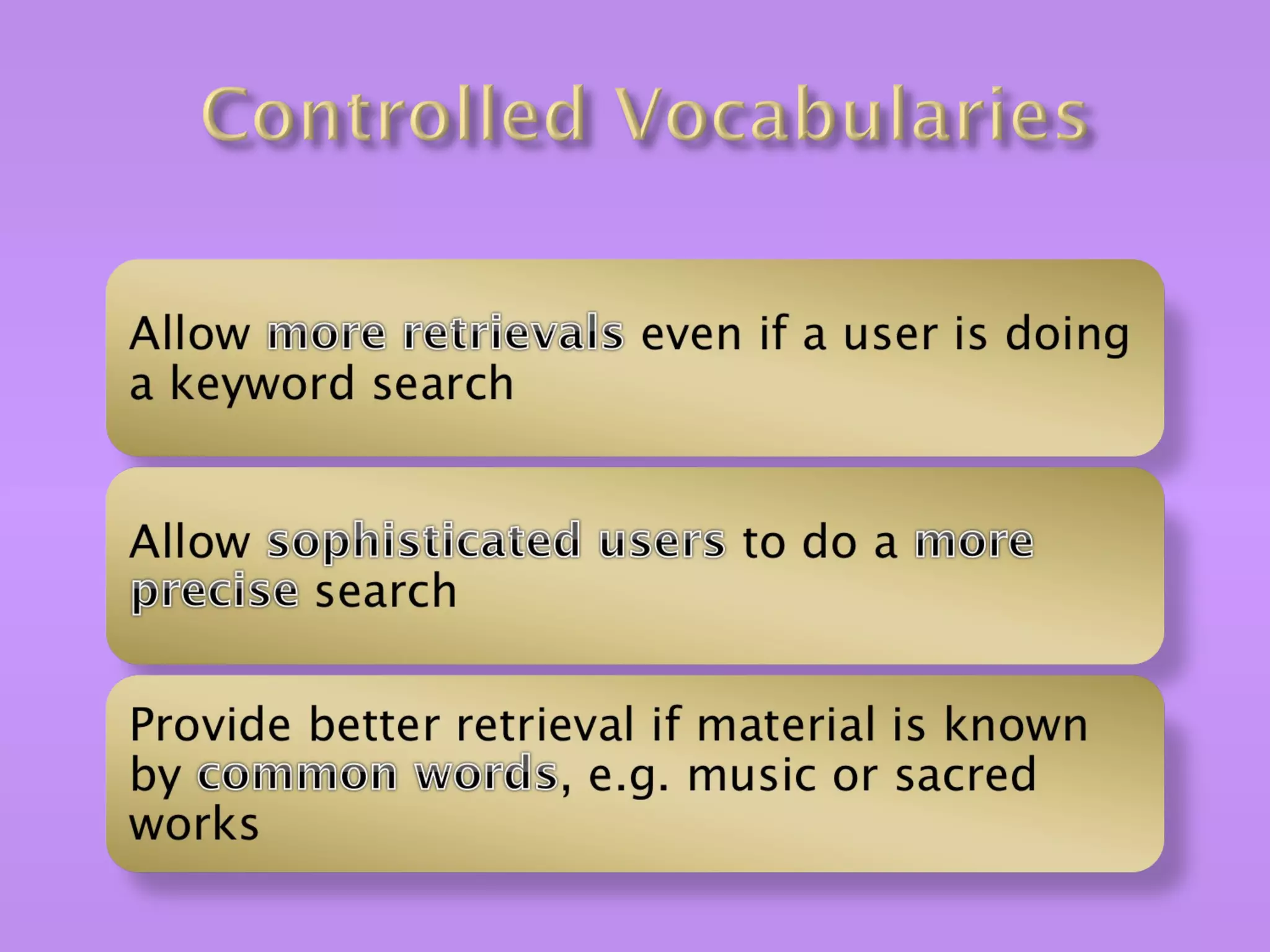 Controlled Vocabularies

Allow more retrievals even if a user is doing a keyword search

Allow sophisticated users to do a more precise search

Provide better retrieval if material is known by common words, e.g. music or sacred works